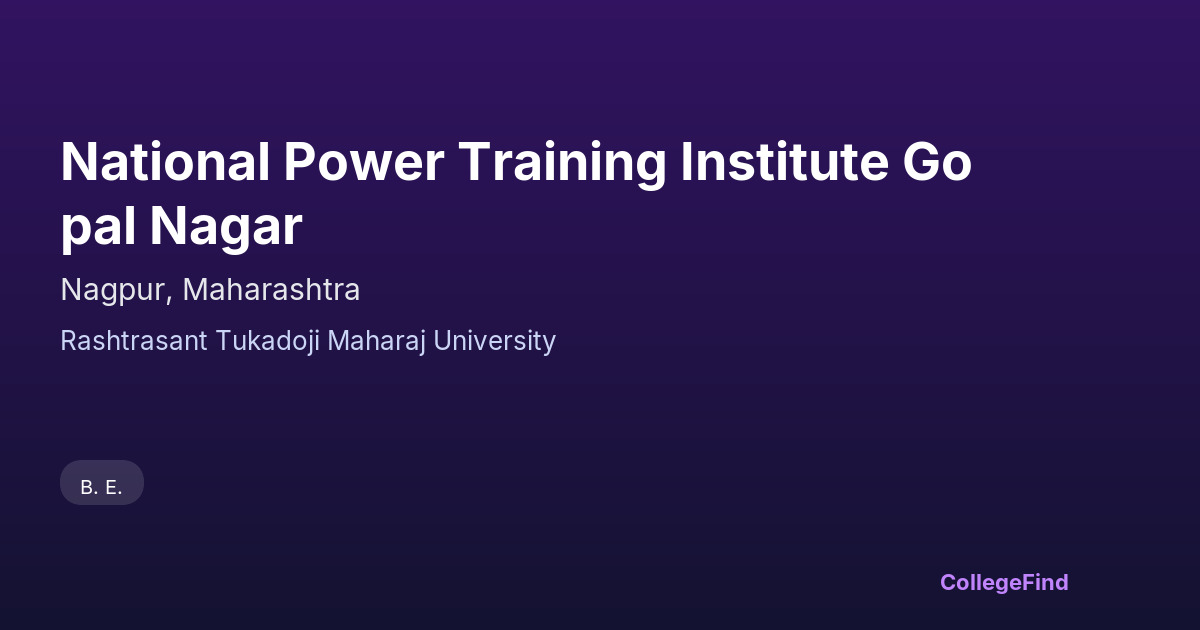 National Power Training Institute Go pal Nagar

Nagpur, Maharashtra

Rashtrasant Tukadoji Maharaj University

B. E.

CollegeFind